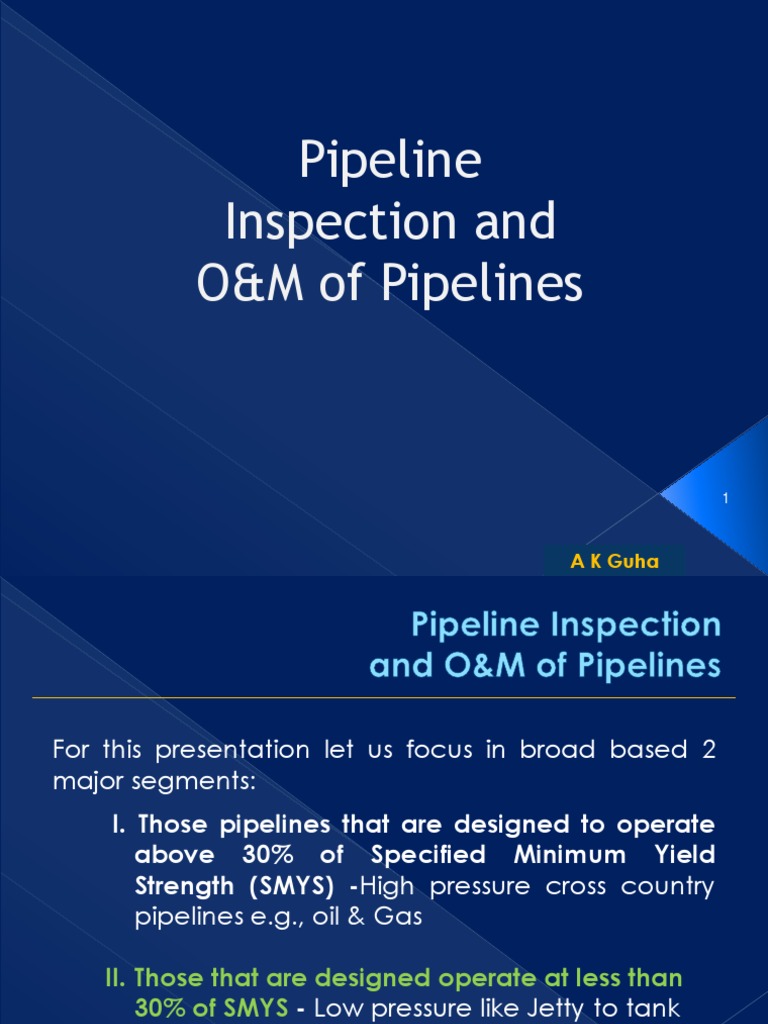 Pipeline
Inspection and
O&M of Pipelines

1

A K Guha

Pipeline Inspection
and O&M of Pipelines

For this presentation let us focus in broad based 2 major segments:

I. Those pipelines that are designed to operate above 30% of Specified Minimum Yield Strength (SMYS) -High pressure cross country pipelines e.g., oil & Gas

II. Those that are designed operate at less than 30% of SMYS - Low pressure like Jetty to tank